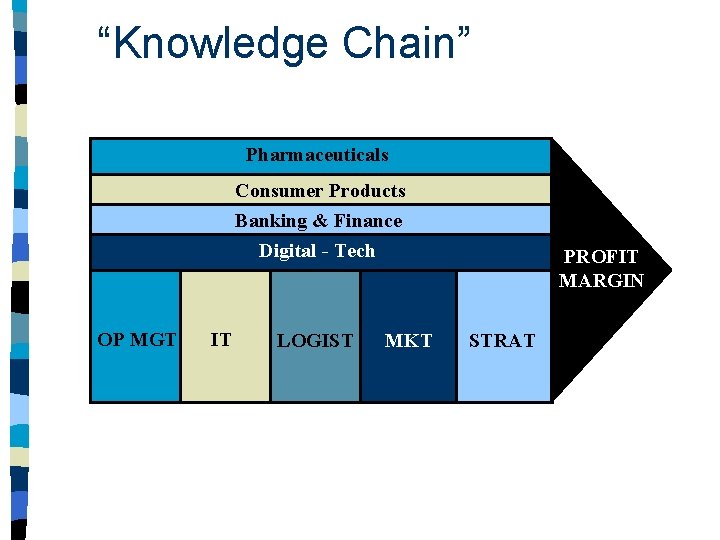 “Knowledge Chain”

Pharmaceuticals

Consumer Products

Banking & Finance

Digital - Tech

OP MGT

IT

LOGIST

MKT

STRAT

PROFIT MARGIN